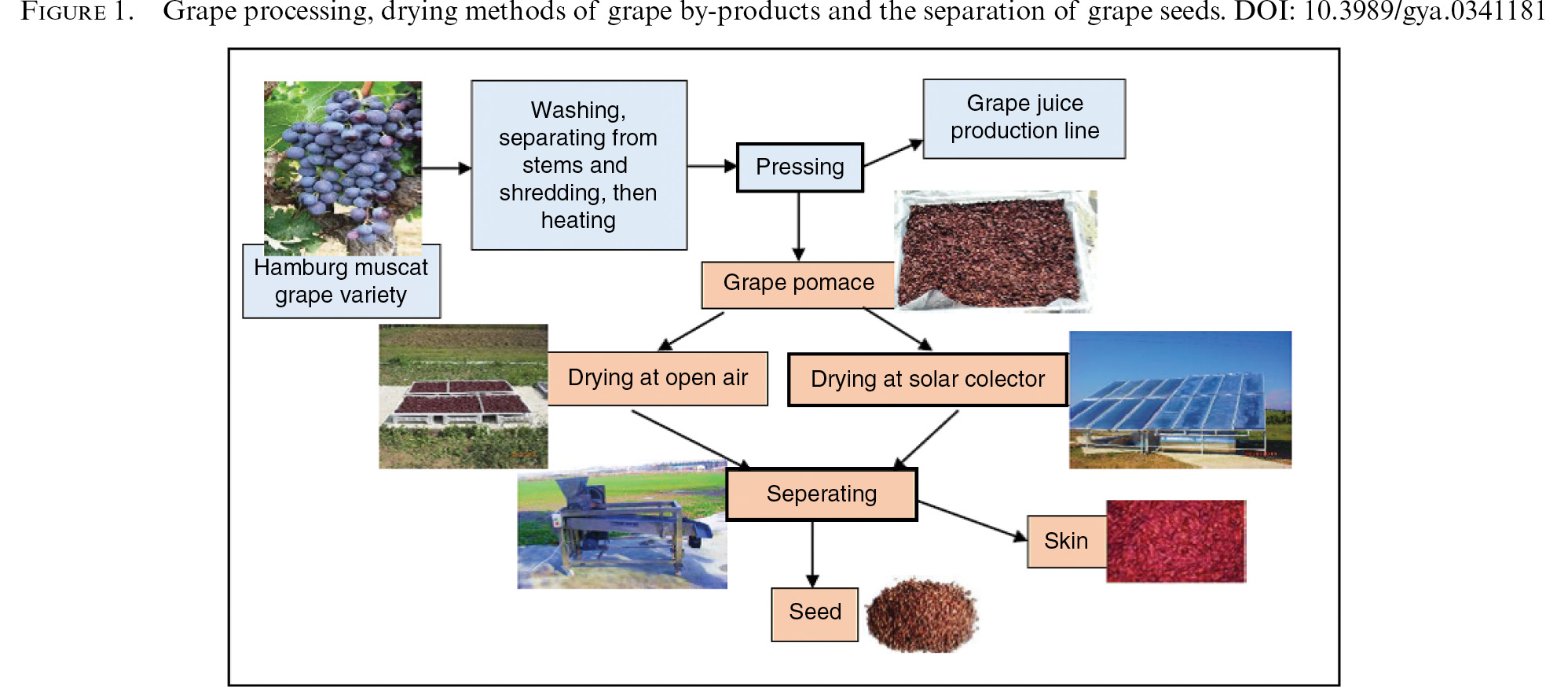 FIGURE 1. Grape processing, drying methods of grape by-products and the separation of grape seeds. DOI: 10.3989/gya.0341181

Hamburg muscat grape variety

Washing, separating from stems and shredding, then heating

Pressing

Grape juice production line

Grape pomace

Drying at open air

Drying at solar colector

Seperating

Skin

Seed